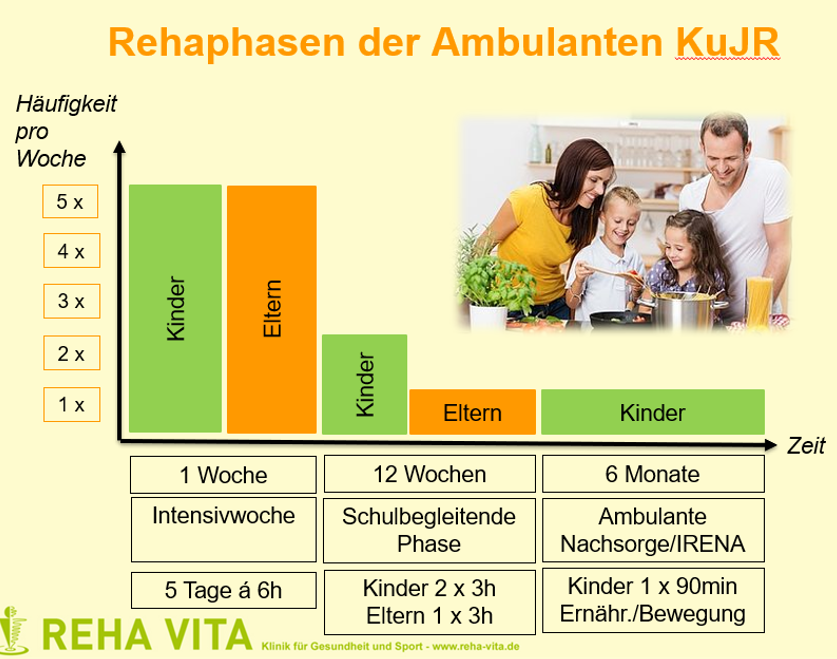 Rehaphasen der Ambulanten KuJR

Häufigkeit pro Woche

5 x
4 x
3 x
2 x
1 x

Kinder
Eltern
Kinder
Eltern
Kinder

Zeit

| 1 Woche | 12 Wochen | 6 Monate |
|---|---|---|
| Intensivwoche | Schulbegleitende Phase | Ambulante Nachsorge/IRENA |
| 5 Tage á 6h | Kinder 2 x 3h Eltern 1 x 3h | Kinder 1 x 90min Ernähr./Bewegung |

REHA VITA
Klinik für Gesundheit und Sport - www.reha-vita.de